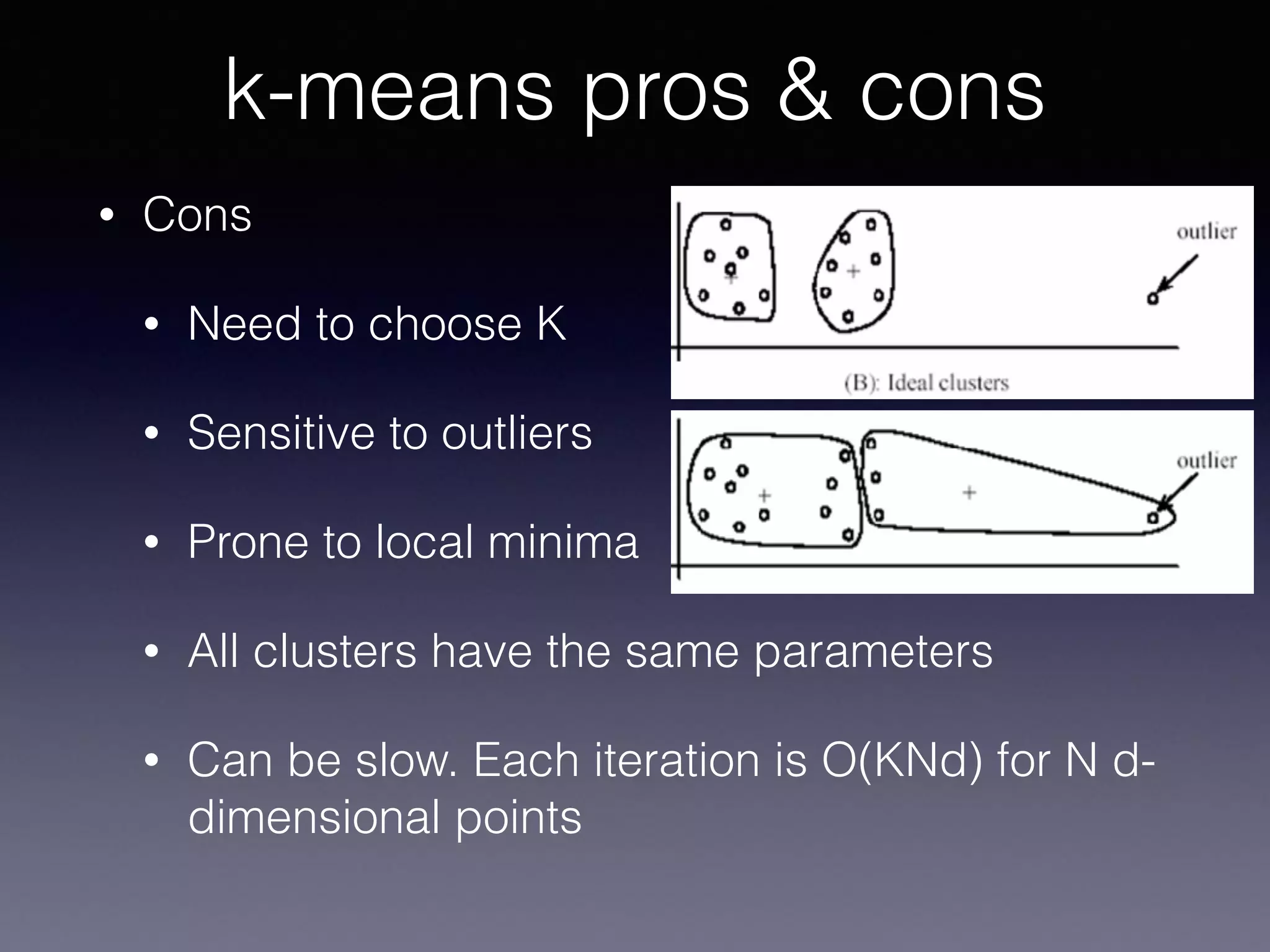 k-means pros & cons

• Cons

• Need to choose K

• Sensitive to outliers

• Prone to local minima

• All clusters have the same parameters

• Can be slow. Each iteration is O(KNd) for N d-dimensional points

outlier

(B): Ideal clusters

outlier